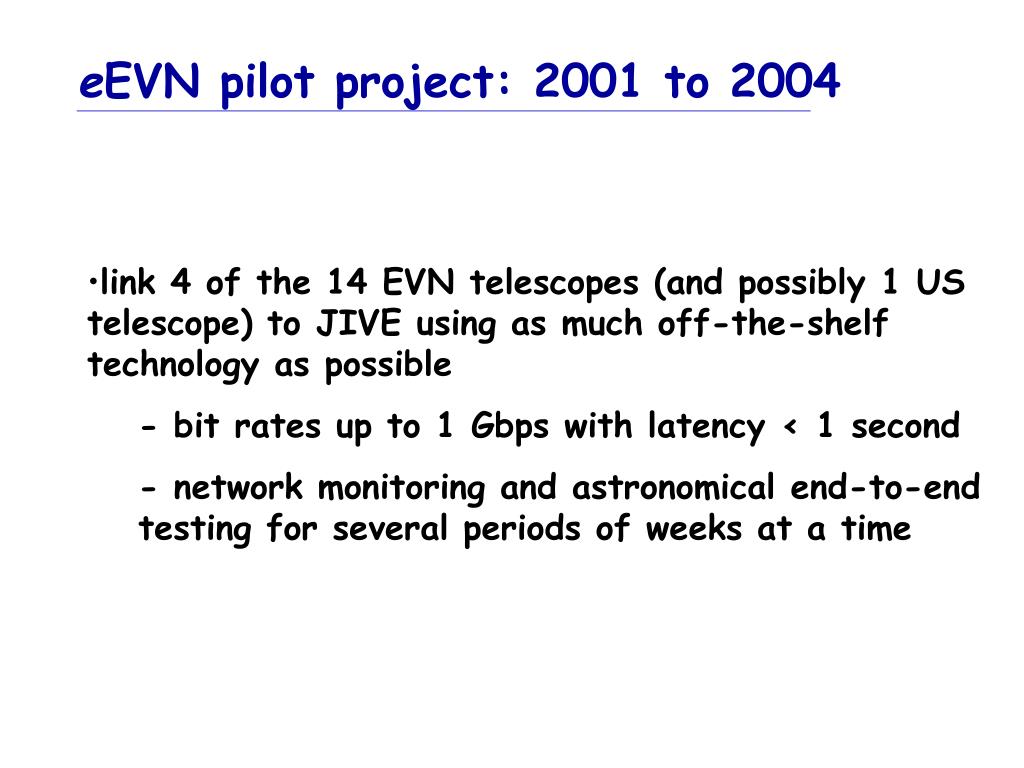 eEVN pilot project: 2001 to 2004

•link 4 of the 14 EVN telescopes (and possibly 1 US telescope) to JIVE using as much off-the-shelf technology as possible

- bit rates up to 1 Gbps with latency < 1 second

- network monitoring and astronomical end-to-end testing for several periods of weeks at a time